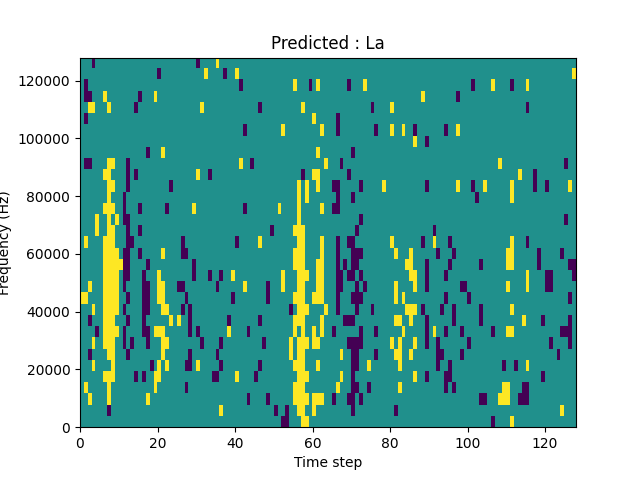 Predicted : La

Frequency (Hz)

120000
100000
80000
60000
40000
20000
0

0 20 40 60 80 100 120

Time step